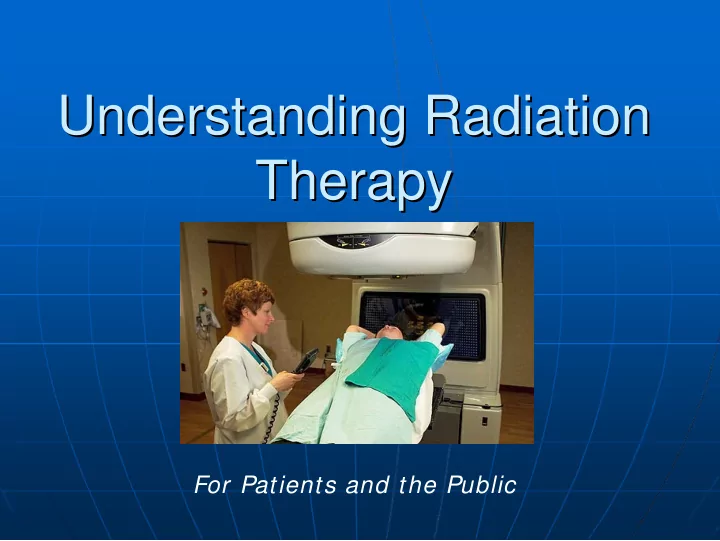 Understanding Radiation Therapy

For Patients and the Public